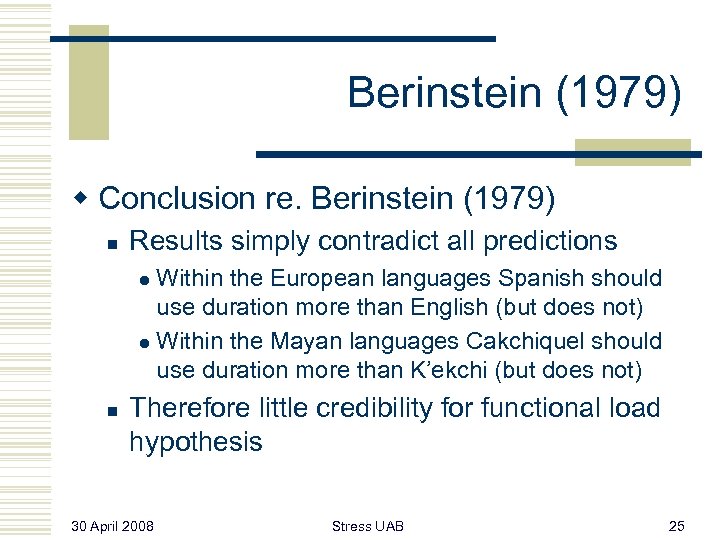 Berinstein (1979)

Conclusion re. Berinstein (1979)

Results simply contradict all predictions

Within the European languages Spanish should use duration more than English (but does not)

Within the Mayan languages Cakchiquel should use duration more than K’ekchi (but does not)

Therefore little credibility for functional load hypothesis

30 April 2008

Stress UAB

25